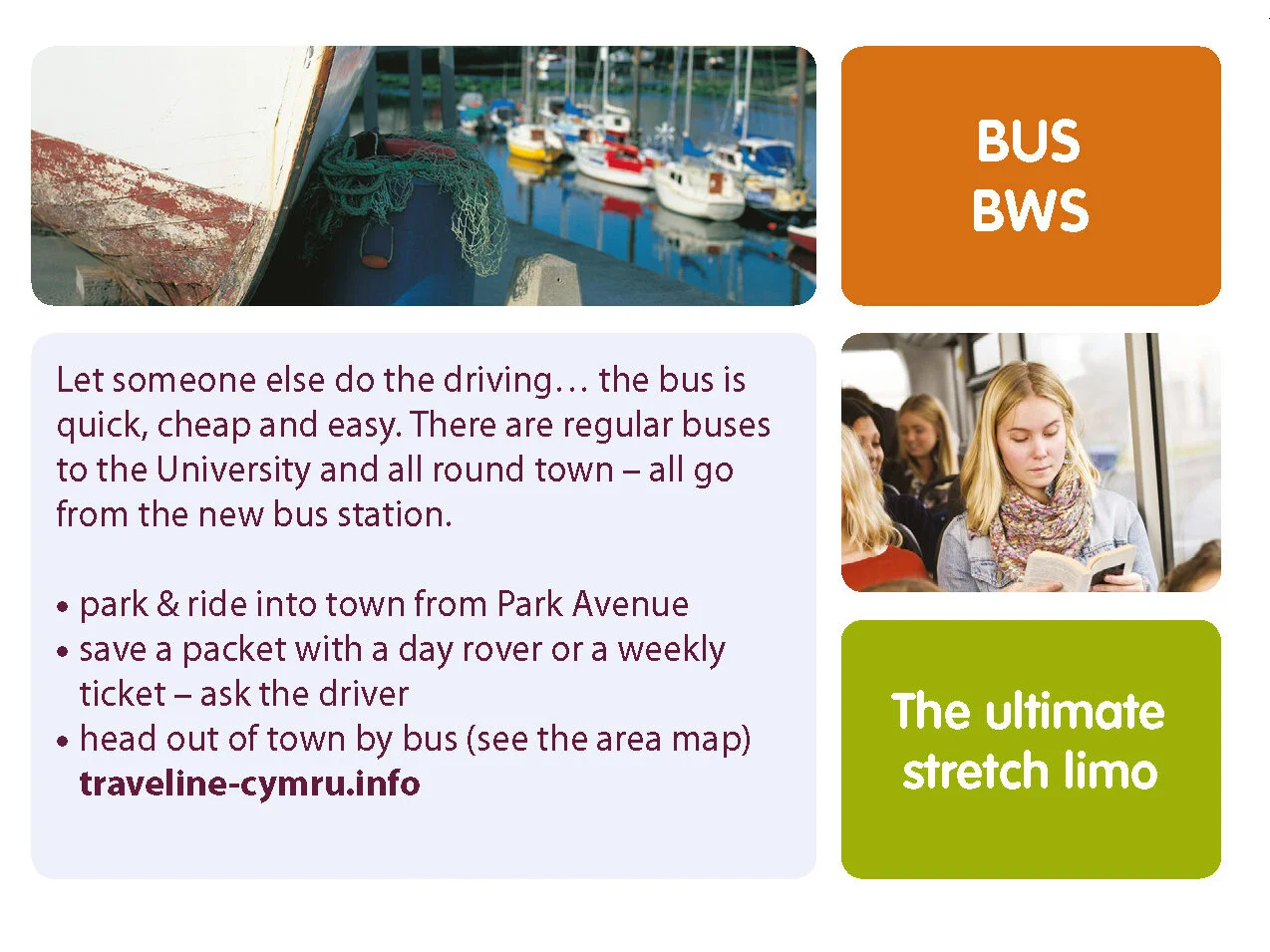 BUS
BWS

Let someone else do the driving… the bus is quick, cheap and easy. There are regular buses to the University and all round town – all go from the new bus station.

• park & ride into town from Park Avenue
• save a packet with a day rover or a weekly ticket – ask the driver
• head out of town by bus (see the area map) **traveline-cymru.info**

The ultimate stretch limo